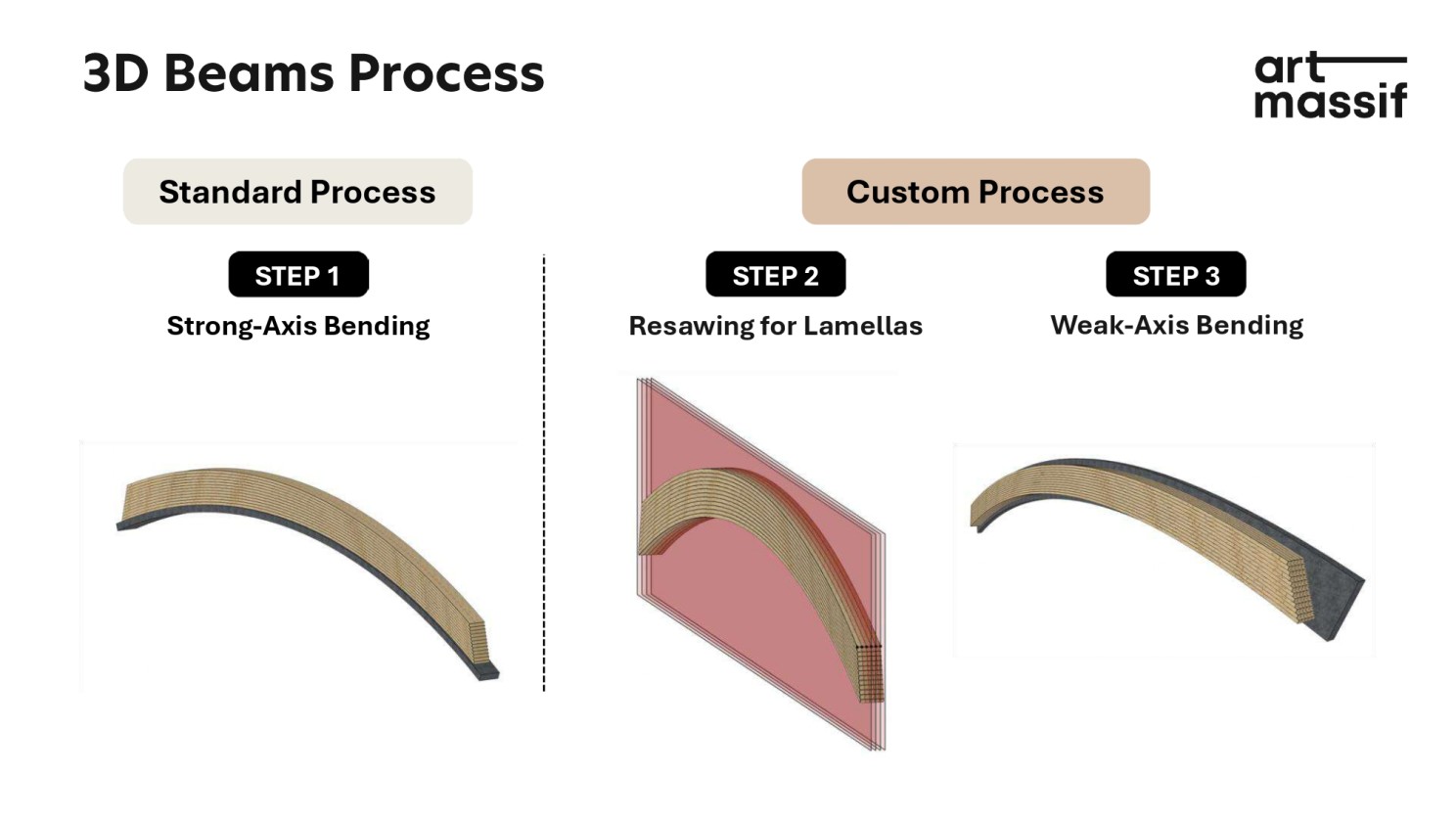 3D Beams Process

art
massif

Standard Process

STEP 1

Strong-Axis Bending

Custom Process

STEP 2

Resawing for Lamellas

STEP 3

Weak-Axis Bending